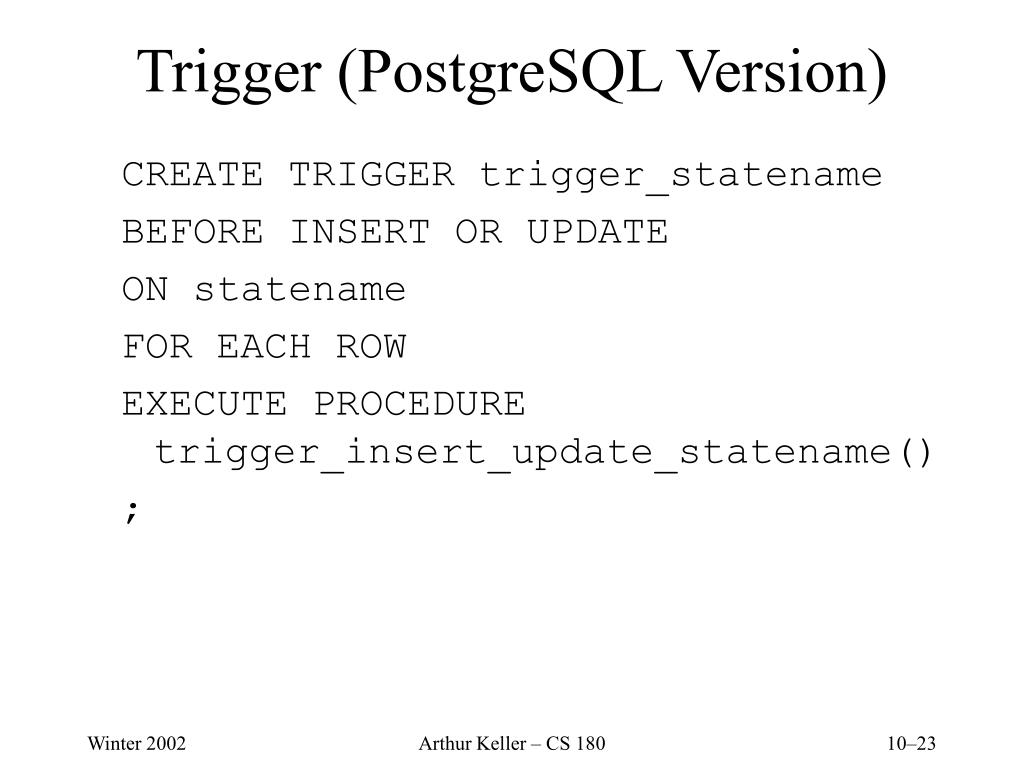 Trigger (PostgreSQL Version)

CREATE TRIGGER trigger_statename
BEFORE INSERT OR UPDATE
ON statename
FOR EACH ROW
EXECUTE PROCEDURE trigger_insert_update_statename()
;

Winter 2002

Arthur Keller – CS 180

10–23